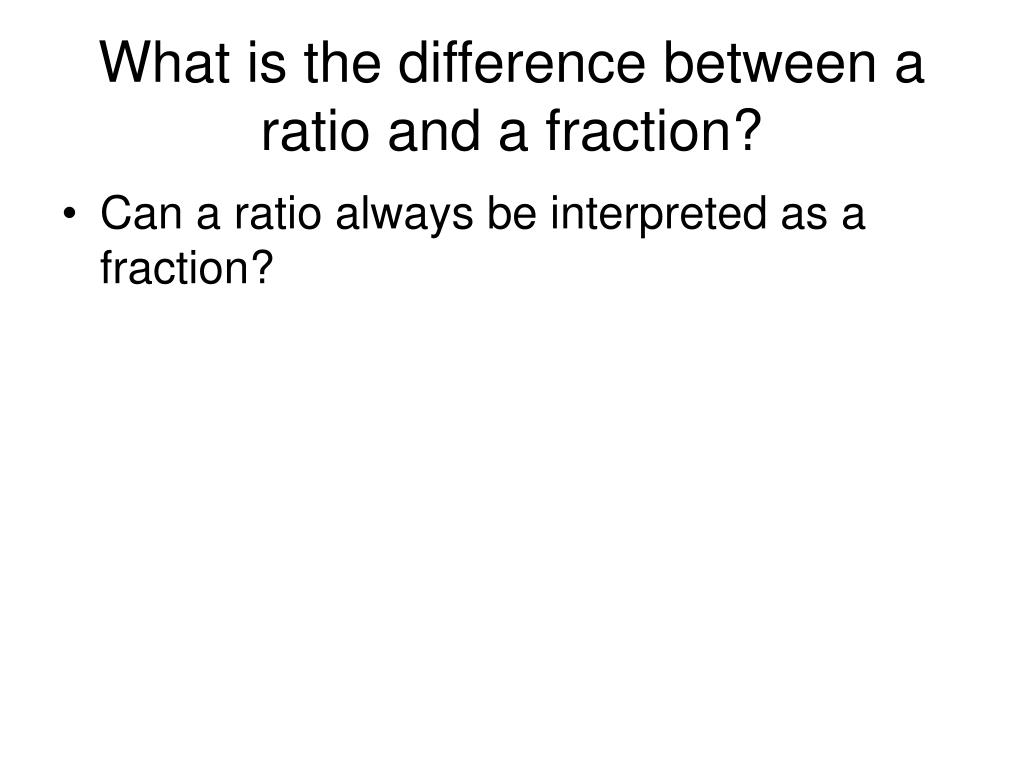 What is the difference between a ratio and a fraction?

• Can a ratio always be interpreted as a fraction?